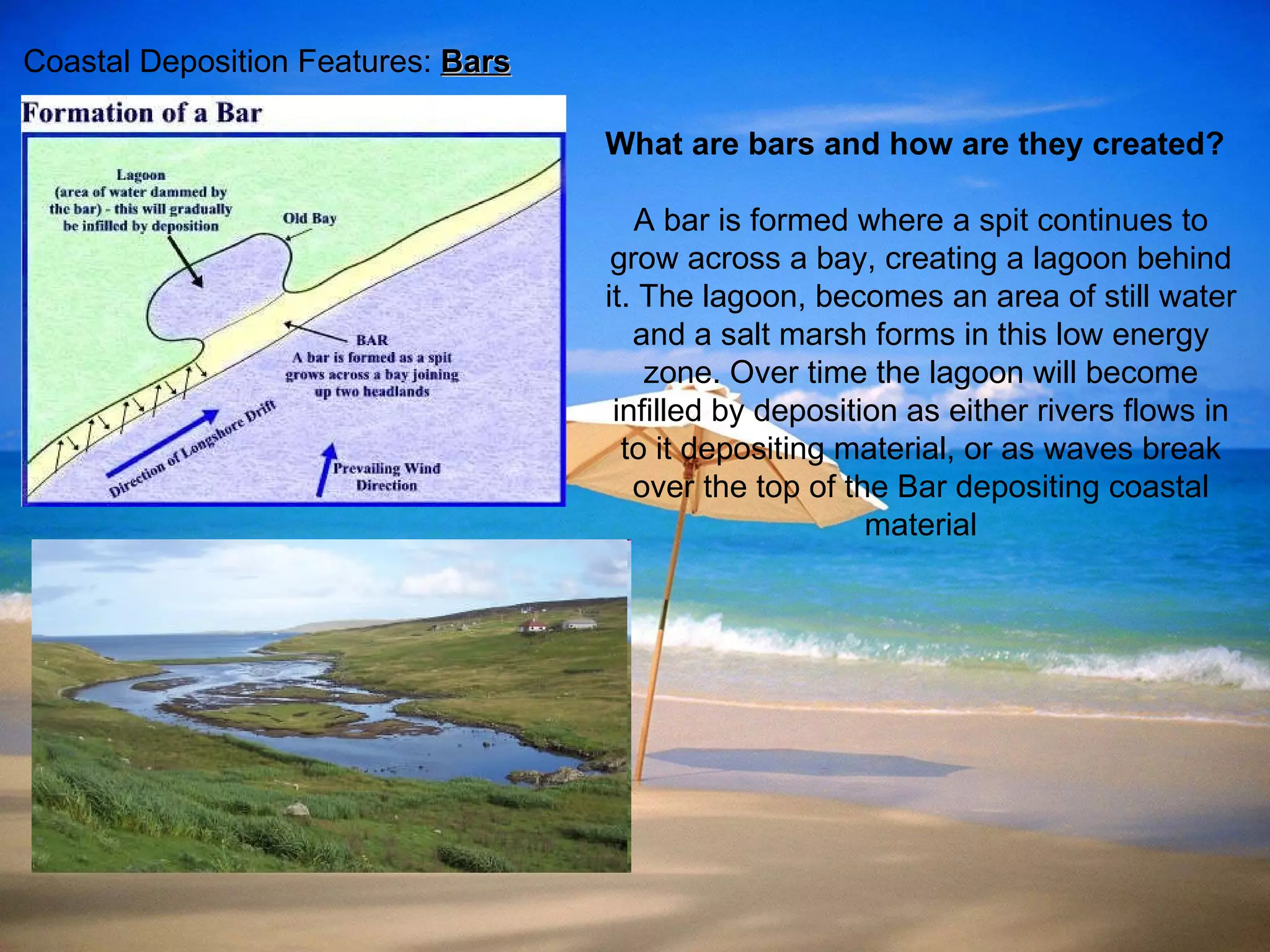 Coastal Deposition Features: Bars

Formation of a Bar

Lagoon
(area of water dammed by the bar) - this will gradually be infilled by deposition

Old Bay

BAR
A bar is formed as a spit grows across a bay joining up two headlands

Direction of Longshore Drift

Prevailing Wind Direction

What are bars and how are they created?

A bar is formed where a spit continues to grow across a bay, creating a lagoon behind it. The lagoon, becomes an area of still water and a salt marsh forms in this low energy zone. Over time the lagoon will become infilled by deposition as either rivers flows in to it depositing material, or as waves break over the top of the Bar depositing coastal material